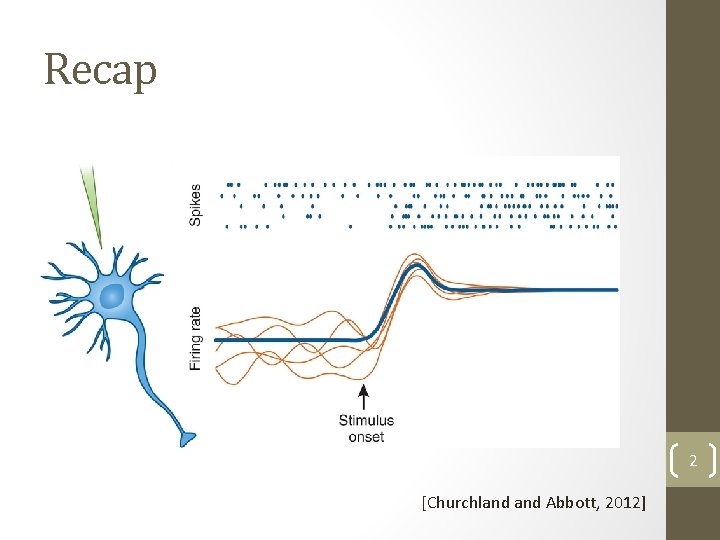 Recap

Spikes

Firing rate

Stimulus onset

2

[Churchland and Abbott, 2012]